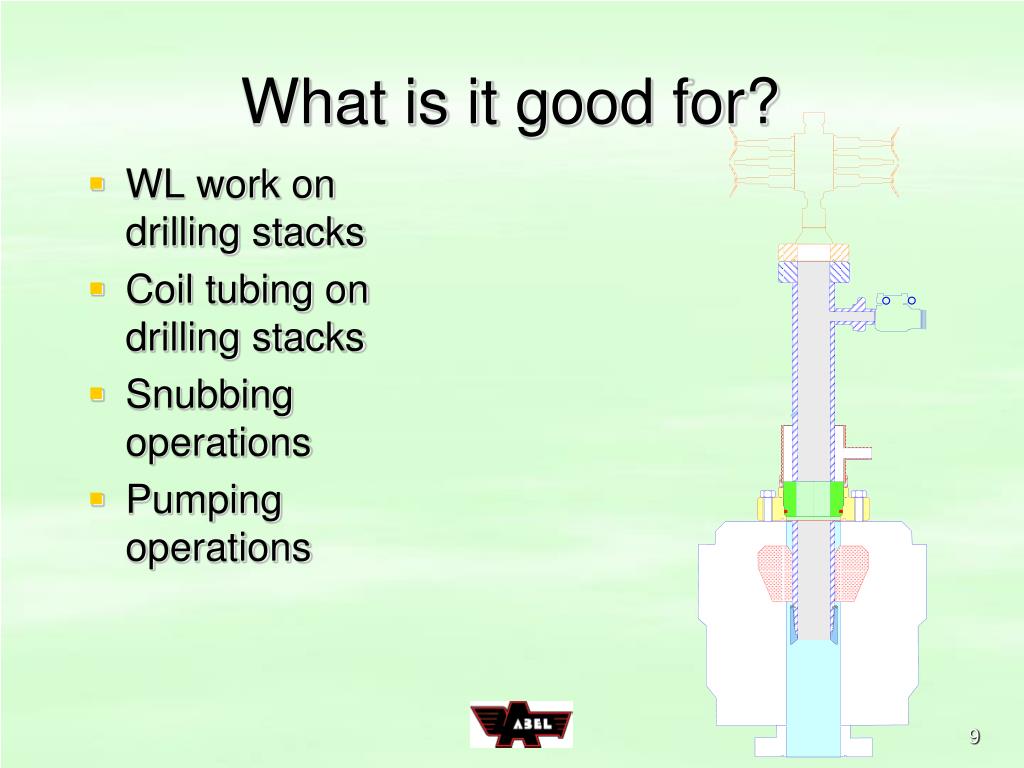 What is it good for?

- WL work on drilling stacks
- Coil tubing on drilling stacks
- Snubbing operations
- Pumping operations

ABEL

9